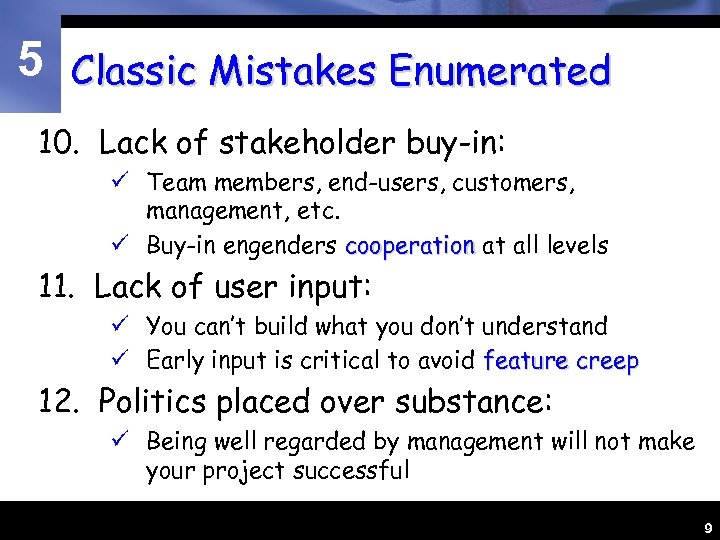 5

Classic Mistakes Enumerated

10. Lack of stakeholder buy-in:

✓ Team members, end-users, customers, management, etc.

✓ Buy-in engenders cooperation at all levels

11. Lack of user input:

✓ You can't build what you don't understand

✓ Early input is critical to avoid feature creep

12. Politics placed over substance:

✓ Being well regarded by management will not make your project successful

9